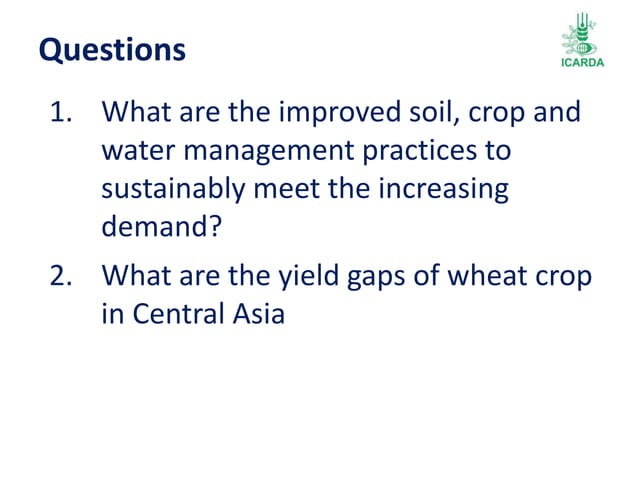 Questions

ICARDA

1. What are the improved soil, crop and water management practices to sustainably meet the increasing demand?

2. What are the yield gaps of wheat crop in Central Asia